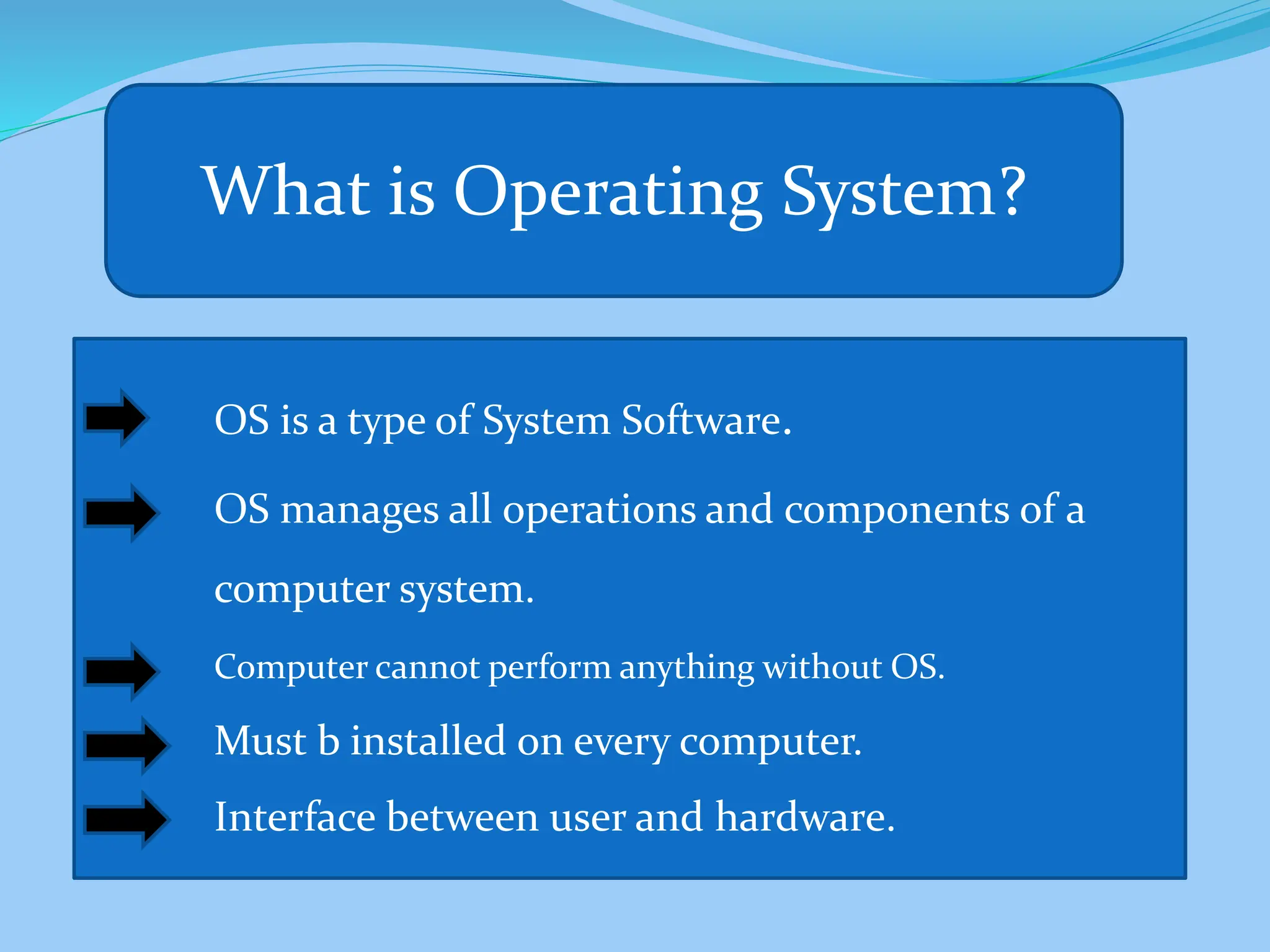 What is Operating System?

OS is a type of System Software.

OS manages all operations and components of a computer system.

Computer cannot perform anything without OS.

Must b installed on every computer.

Interface between user and hardware.